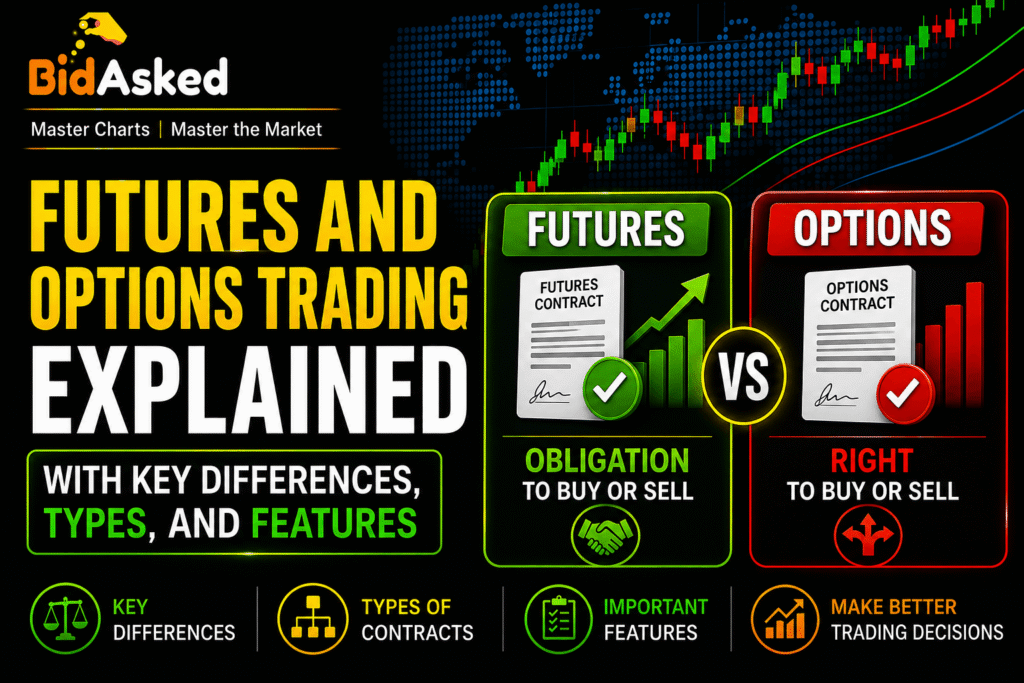 BidAsked
Master Charts | Master the Market

FUTURES AND OPTIONS TRADING EXPLAINED

WITH KEY DIFFERENCES, TYPES, AND FEATURES

FUTURES
FUTURES CONTRACT
OBLIGATION
TO BUY OR SELL

VS

OPTIONS
OPTIONS CONTRACT
RIGHT
TO BUY OR SELL

KEY DIFFERENCES

TYPES OF CONTRACTS

IMPORTANT FEATURES

MAKE BETTER TRADING DECISIONS